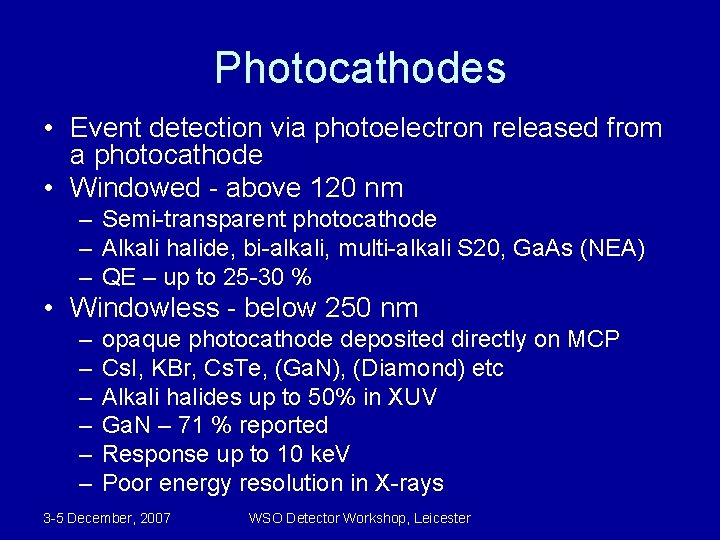 Photocathodes

• Event detection via photoelectron released from a photocathode
• Windowed - above 120 nm
– Semi-transparent photocathode
– Alkali halide, bi-alkali, multi-alkali S20, GaAs (NEA)
– QE – up to 25-30 %
• Windowless - below 250 nm
– opaque photocathode deposited directly on MCP
– CsI, KBr, CsTe, (GaN), (Diamond) etc
– Alkali halides up to 50% in XUV
– GaN – 71 % reported
– Response up to 10 keV
– Poor energy resolution in X-rays

3-5 December, 2007

WSO Detector Workshop, Leicester